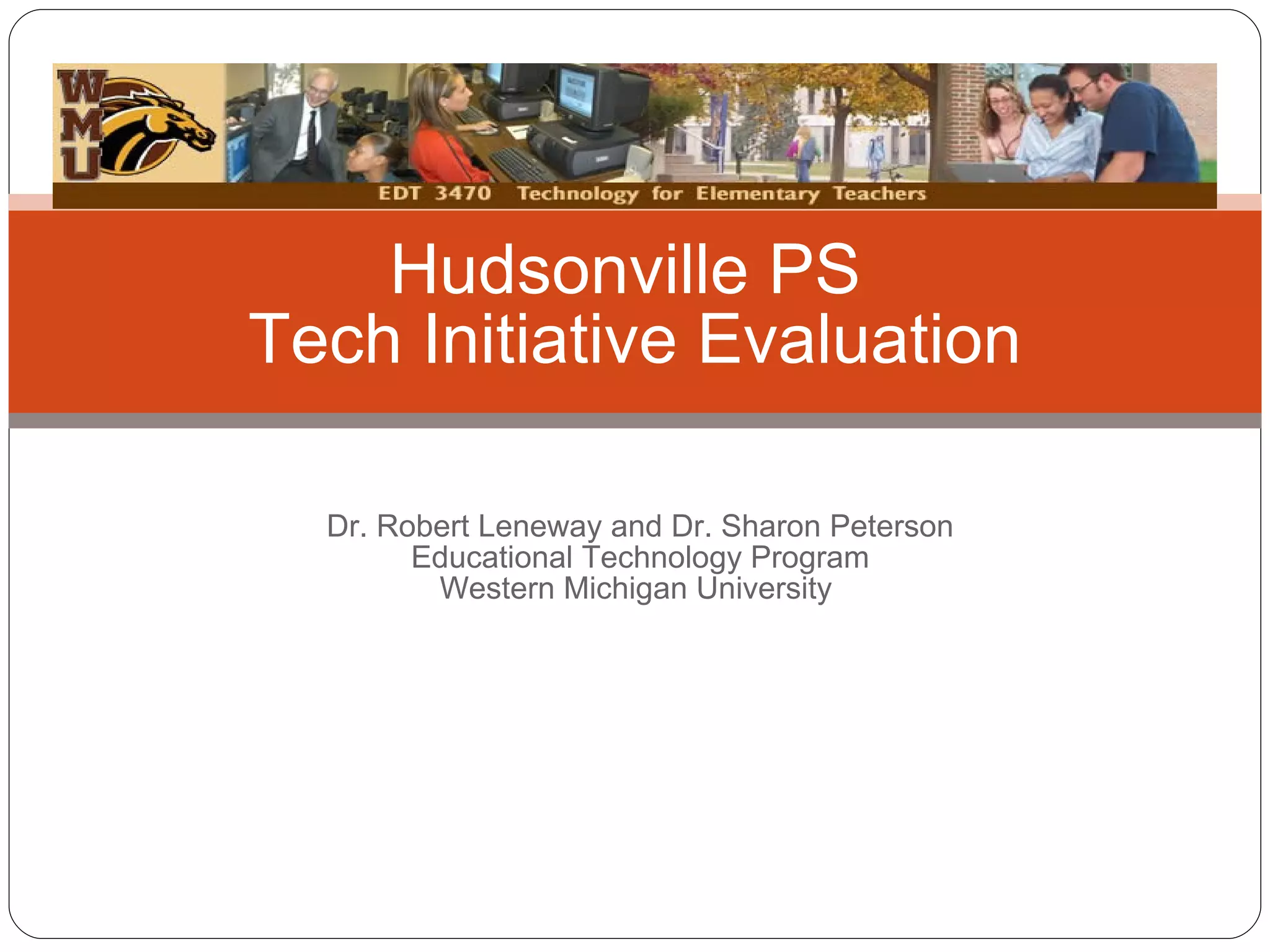 WMU

EDT 3470 Technology for Elementary Teachers

Hudsonville PS
Tech Initiative Evaluation

Dr. Robert Leneway and Dr. Sharon Peterson
Educational Technology Program
Western Michigan University